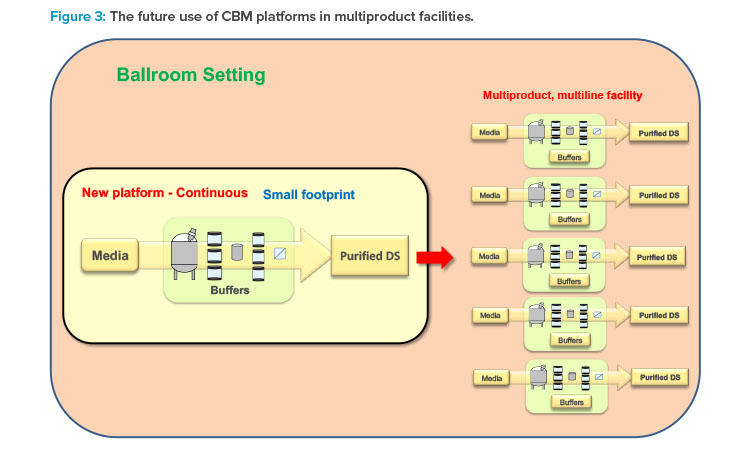 Figure 3: The future use of CBM platforms in multiproduct facilities.

Ballroom Setting

New platform - Continuous

Small footprint

Media

Buffers

Purified DS

Multiproduct, multiline facility

Media

Buffers

Purified DS

Media

Buffers

Purified DS

Media

Buffers

Purified DS

Media

Buffers

Purified DS

Media

Buffers

Purified DS